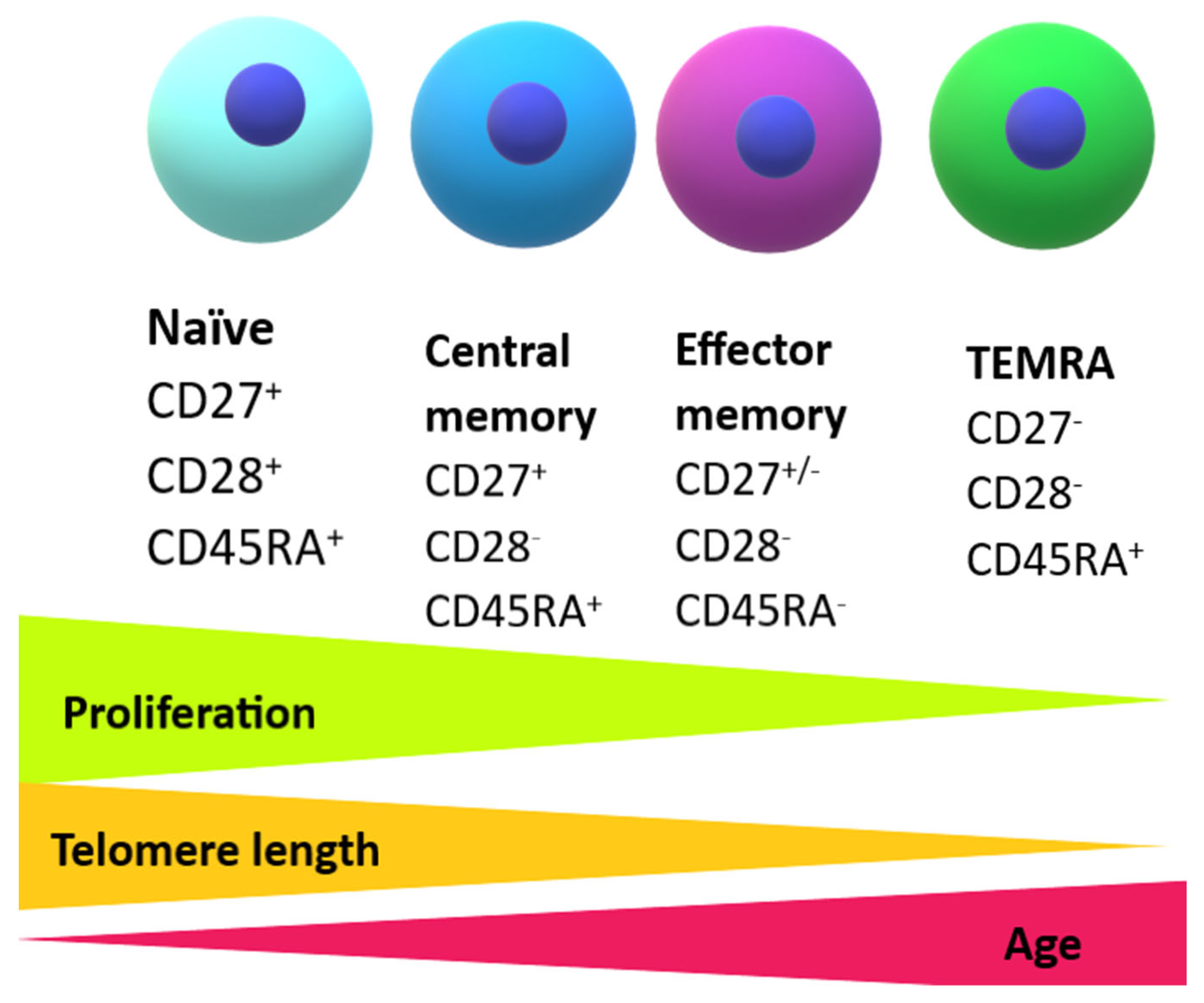 Naïve
$CD27^+$
$CD28^+$
$CD45RA^+$

Central memory
$CD27^+$
$CD28^-$
$CD45RA^+$

Effector memory
$CD27^{+/-}$
$CD28^-$
$CD45RA^-$

TEMRA
$CD27^-$
$CD28^-$
$CD45RA^+$

Proliferation

Telomere length

Age